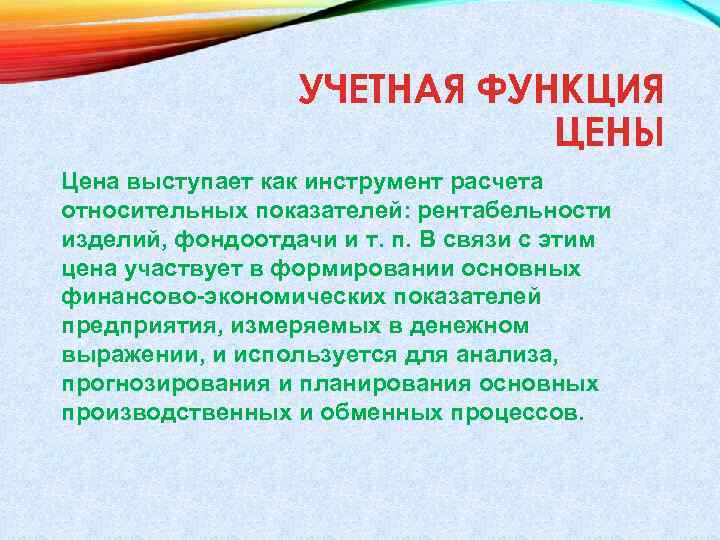 УЧЕТНАЯ ФУНКЦИЯ ЦЕНЫ

Цена выступает как инструмент расчета относительных показателей: рентабельности изделий, фондоотдачи и т. п. В связи с этим цена участвует в формировании основных финансово-экономических показателей предприятия, измеряемых в денежном выражении, и используется для анализа, прогнозирования и планирования основных производственных и обменных процессов.